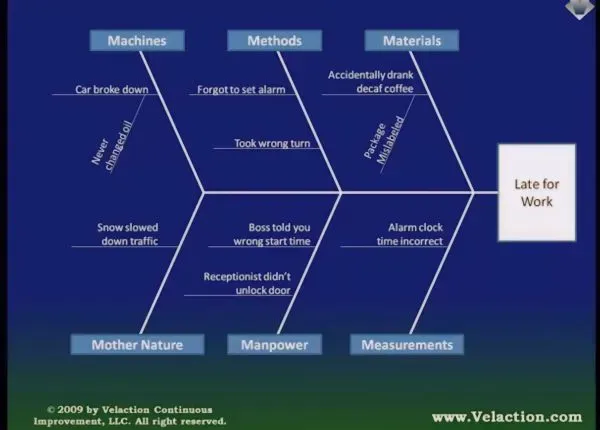 Machines

Methods

Materials

Car broke down

Never changed oil

Forgot to set alarm

Took wrong turn

Accidentally drank decaf coffee

Package Mislabeled

Late for Work

Snow slowed down traffic

Boss told you wrong start time

Receptionist didn't unlock door

Alarm clock time incorrect

Mother Nature

Manpower

Measurements

© 2009 by Velaction Continuous Improvement, LLC. All right reserved.

www.Velaction.com